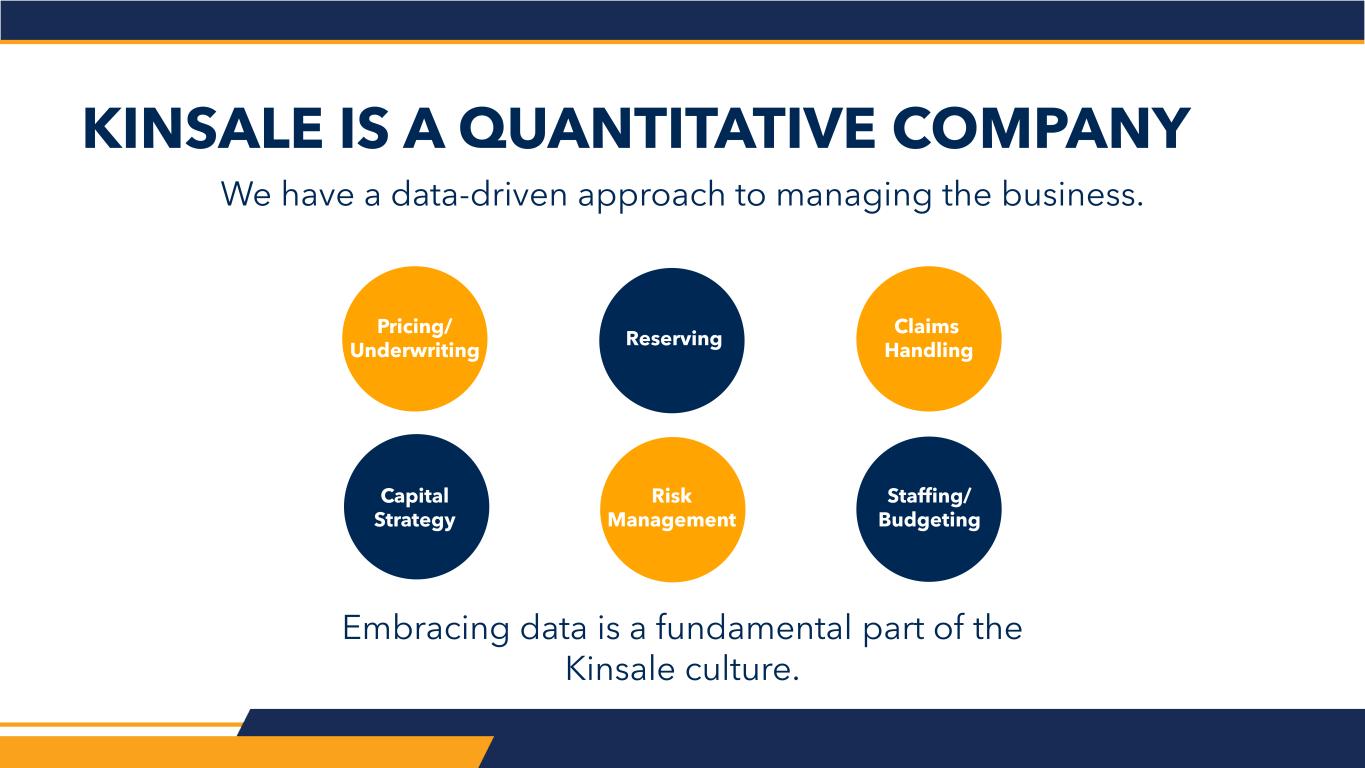 KINSALE IS A QUANTITATIVE COMPANY

We have a data-driven approach to managing the business.

Pricing/ Underwriting

Reserving

Claims Handling

Capital Strategy

Risk Management

Staffing/ Budgeting

Embracing data is a fundamental part of the Kinsale culture.